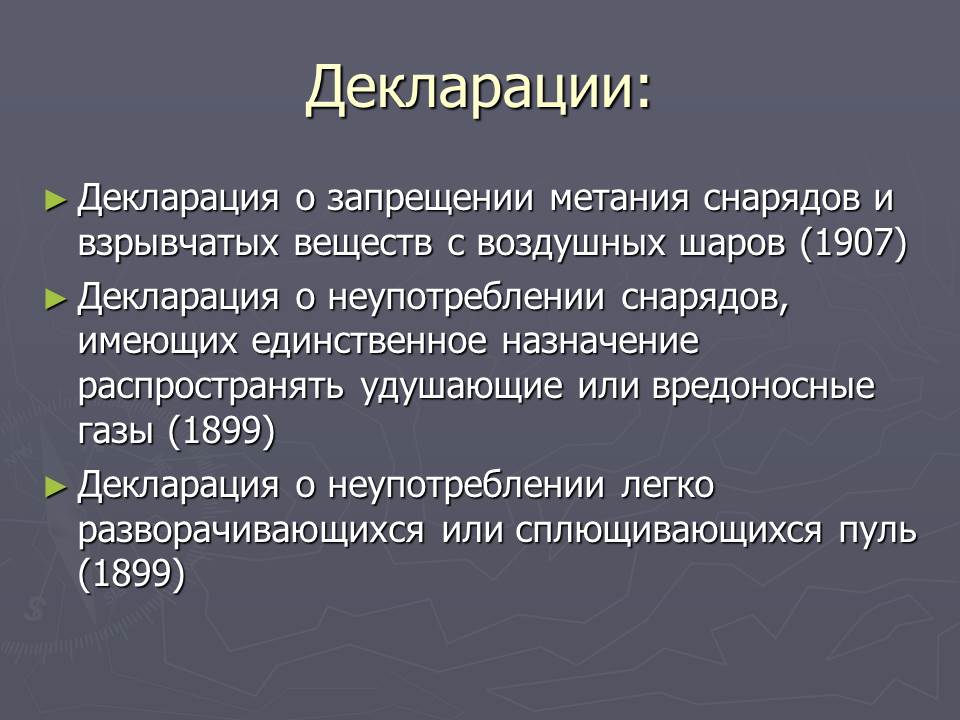 Декларации:

► Декларация о запрещении метания снарядов и взрывчатых веществ с воздушных шаров (1907)
► Декларация о неупотреблении снарядов, имеющих единственное назначение распространять удушающие или вредоносные газы (1899)
► Декларация о неупотреблении легко разворачивающихся или сплющивающихся пуль (1899)